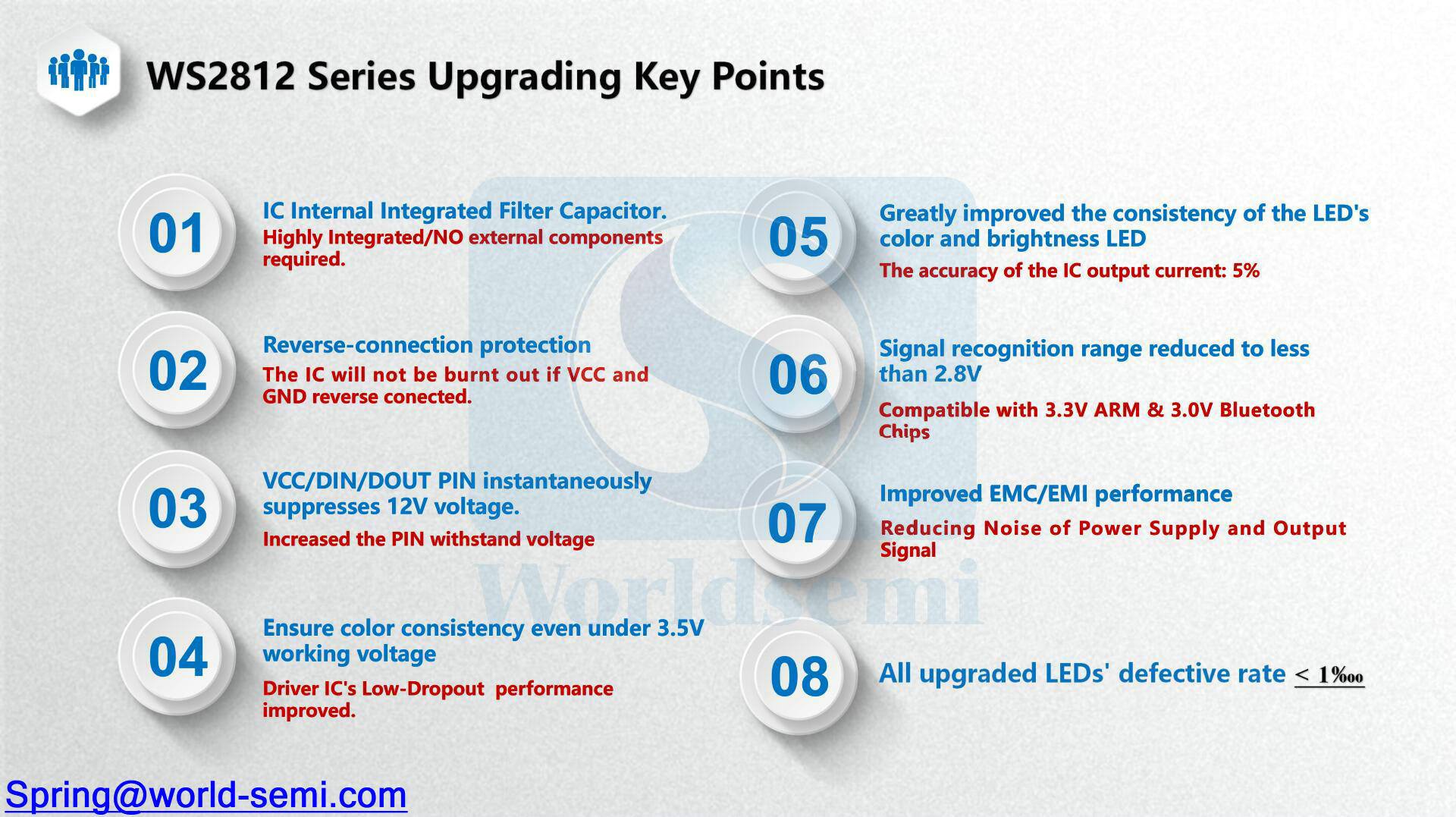 WS2812 Series Upgrading Key Points

01
IC Internal Integrated Filter Capacitor.
Highly Integrated/NO external components required.

02
Reverse-connection protection
The IC will not be burnt out if VCC and GND reverse conected.

03
VCC/DIN/DOUT PIN instantaneously suppresses 12V voltage.
Increased the PIN withstand voltage

04
Ensure color consistency even under 3.5V working voltage
Driver IC's Low-Dropout performance improved.

05
Greatly improved the consistency of the LED's color and brightness LED
The accuracy of the IC output current: 5%

06
Signal recognition range reduced to less than 2.8V
Compatible with 3.3V ARM & 3.0V Bluetooth Chips

07
Improved EMC/EMI performance
Reducing Noise of Power Supply and Output Signal

08
All upgraded LEDs' defective rate < 1‰

Worldsemi

Spring@world-semi.com